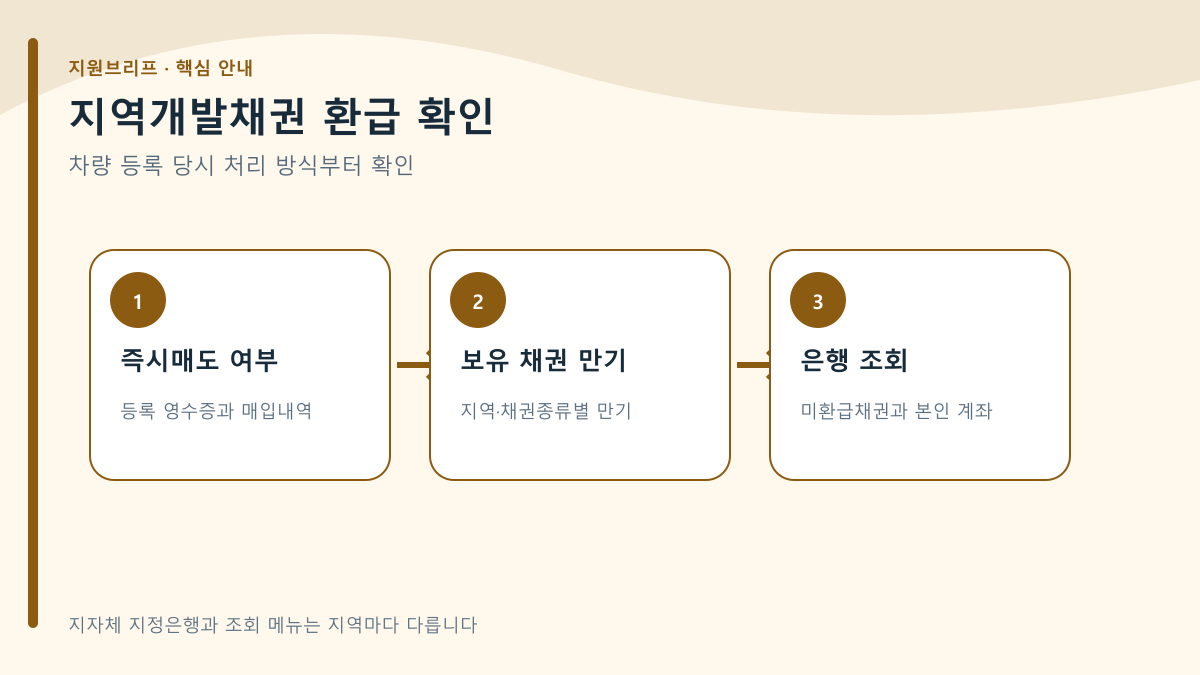 지원브리프 · 핵심 안내

지역개발채권 환급 확인

차량 등록 당시 처리 방식부터 확인

1

즉시매도 여부

등록 영수증과 매입내역

2

보유 채권 만기

지역·채권종류별 만기

3

은행 조회

미환급채권과 본인 계좌

지자체 지정은행과 조회 메뉴는 지역마다 다릅니다